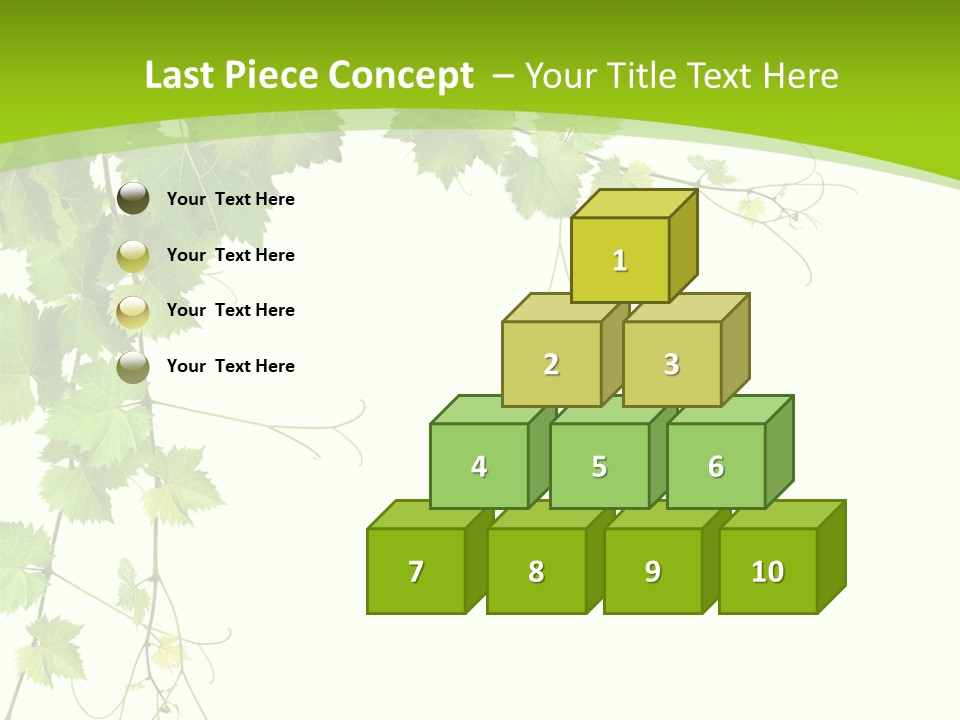 Last Piece Concept – Your Title Text Here

Your Text Here

Your Text Here

Your Text Here

Your Text Here

1

2

3

4

5

6

7

8

9

10